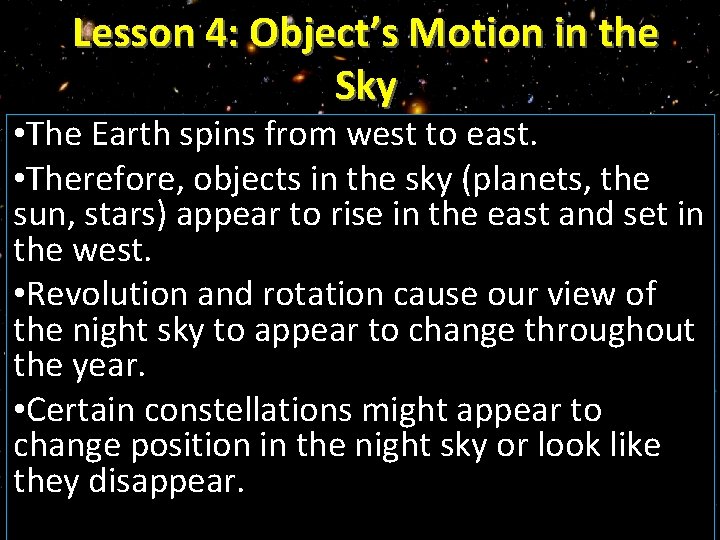 Lesson 4: Object's Motion in the Sky

•The Earth spins from west to east.

•Therefore, objects in the sky (planets, the sun, stars) appear to rise in the east and set in the west.

•Revolution and rotation cause our view of the night sky to appear to change throughout the year.

•Certain constellations might appear to change position in the night sky or look like they disappear.